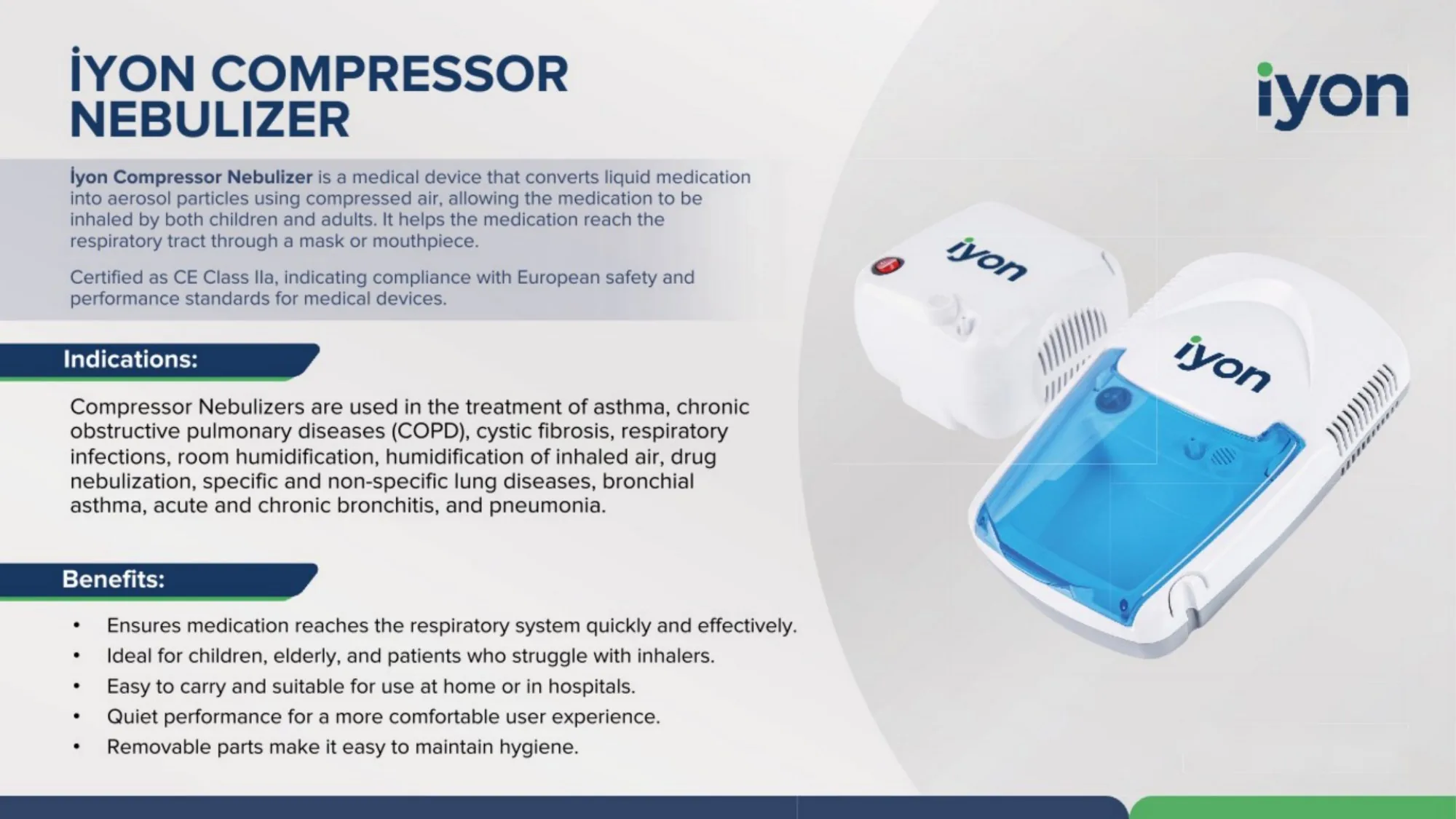 İYON COMPRESSOR NEBULIZER

iyon

İyon Compressor Nebulizer is a medical device that converts liquid medication into aerosol particles using compressed air, allowing the medication to be inhaled by both children and adults. It helps the medication reach the respiratory tract through a mask or mouthpiece.

Certified as CE Class IIa, indicating compliance with European safety and performance standards for medical devices.

Indications:

Compressor Nebulizers are used in the treatment of asthma, chronic obstructive pulmonary diseases (COPD), cystic fibrosis, respiratory infections, room humidification, humidification of inhaled air, drug nebulization, specific and non-specific lung diseases, bronchial asthma, acute and chronic bronchitis, and pneumonia.

Benefits:

• Ensures medication reaches the respiratory system quickly and effectively.
• Ideal for children, elderly, and patients who struggle with inhalers.
• Easy to carry and suitable for use at home or in hospitals.
• Quiet performance for a more comfortable user experience.
• Removable parts make it easy to maintain hygiene.

iyon

iyon